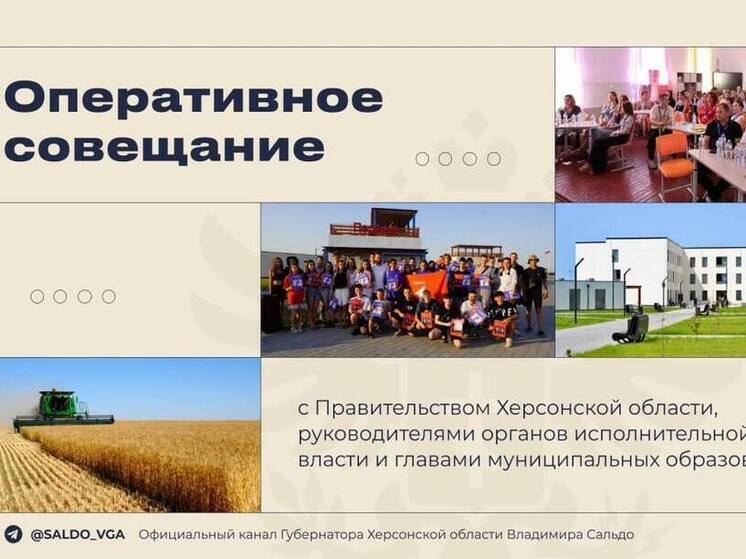 Оперативное совещание

с Правительством Херсонской области, руководителями органов исполнительной власти и главами муниципальных образов

@SALDO_VGA Официальный канал Губернатора Херсонской области Владимира Сальдо